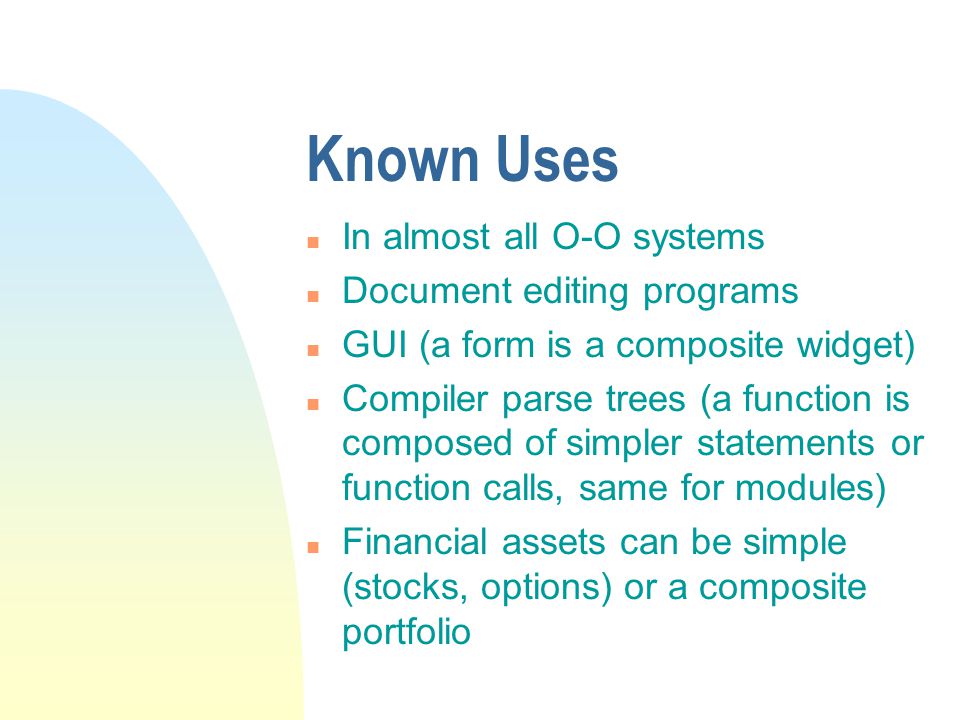 Known Uses

- In almost all O-O systems
- Document editing programs
- GUI (a form is a composite widget)
- Compiler parse trees (a function is composed of simpler statements or function calls, same for modules)
- Financial assets can be simple (stocks, options) or a composite portfolio